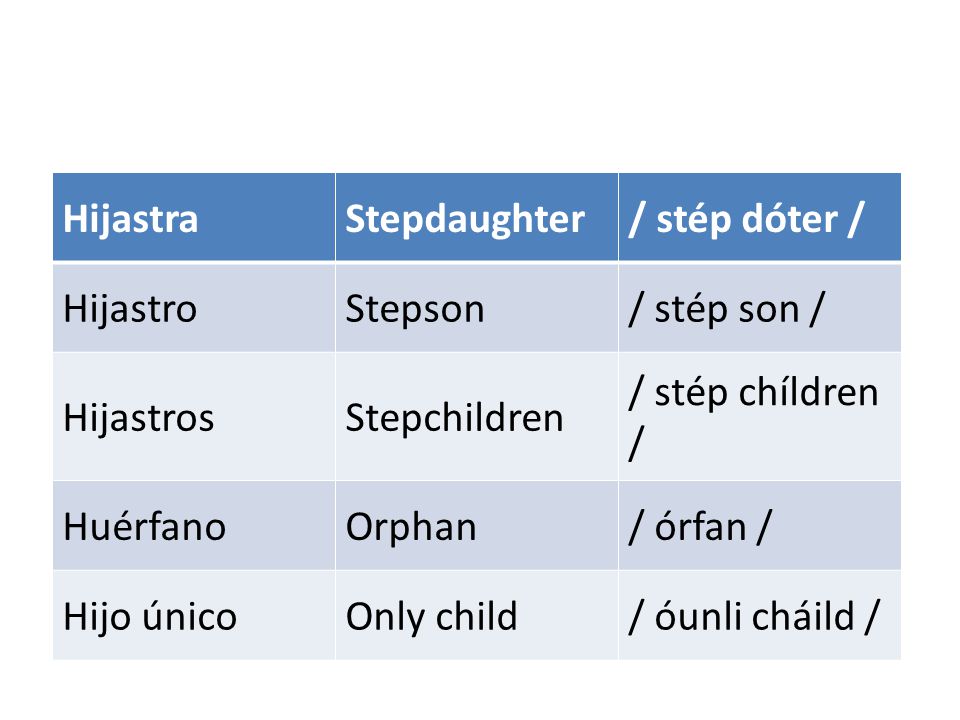 | Hijastra | Stepdaughter | / stép dóter / |
|---|---|---|
| Hijastro | Stepson | / stép son / |
| Hijastros | Stepchildren | / stép chíldren / |
| Huérfano | Orphan | / órfan / |
| Hijo único | Only child | / óunli cháild / |